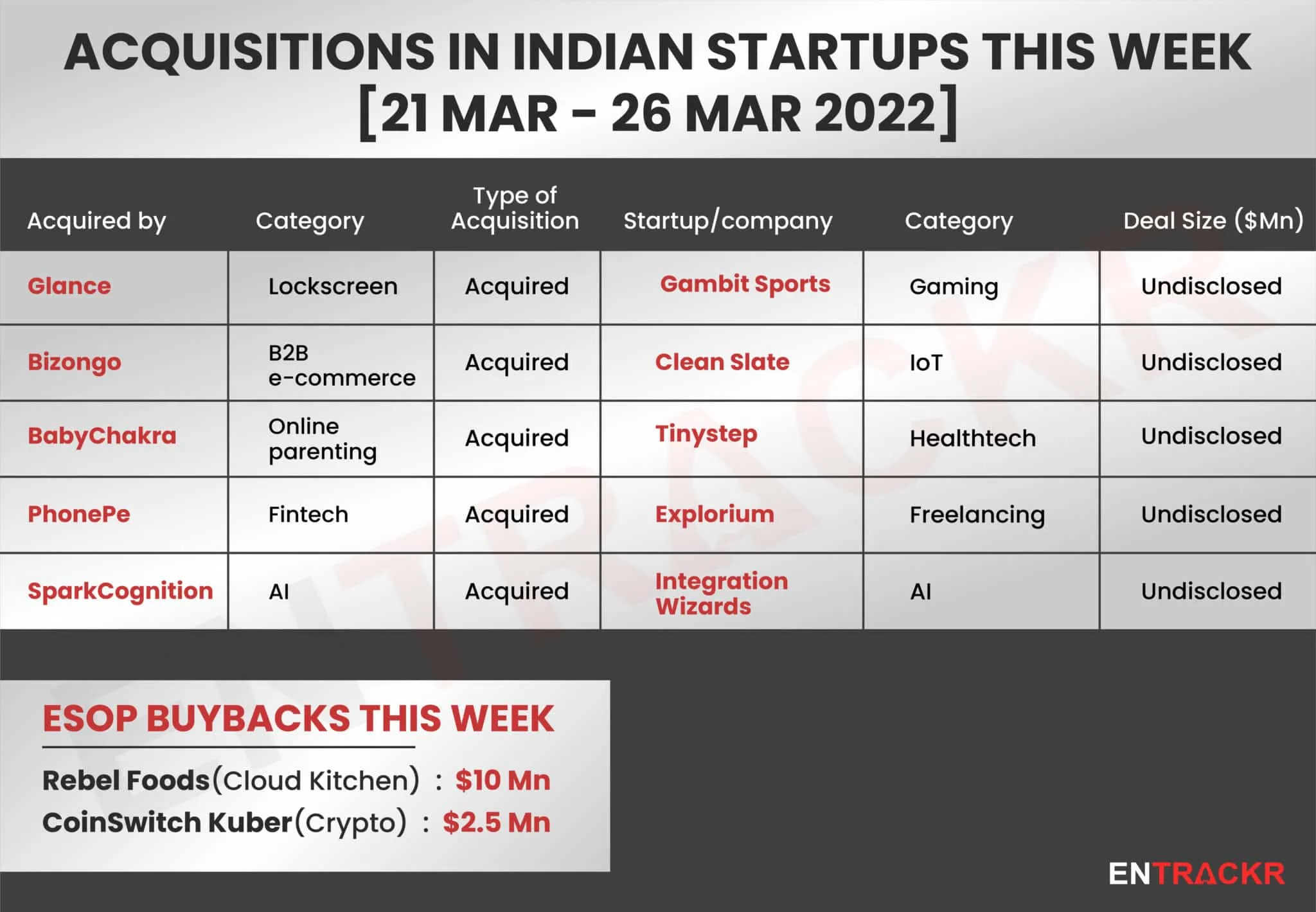 ACQUISITIONS IN INDIAN STARTUPS THIS WEEK
[21 MAR – 26 MAR 2022]

| Acquired by | Category | Type of Acquisition | Startup/company | Category | Deal Size ($Mn) |
|---|---|---|---|---|---|
| Glance | Lockscreen | Acquired | Gambit Sports | Gaming | Undisclosed |
| Bizongo | B2B e-commerce | Acquired | Clean Slate | IoT | Undisclosed |
| BabyChakra | Online parenting | Acquired | Tinystep | Healthtech | Undisclosed |
| PhonePe | Fintech | Acquired | Explorium | Freelancing | Undisclosed |
| SparkCognition | AI | Acquired | Integration Wizards | AI | Undisclosed |

ESOP BUYBACKS THIS WEEK

Rebel Foods(Cloud Kitchen) : $10 Mn
CoinSwitch Kuber(Crypto) : $2.5 Mn

ENTRACKR